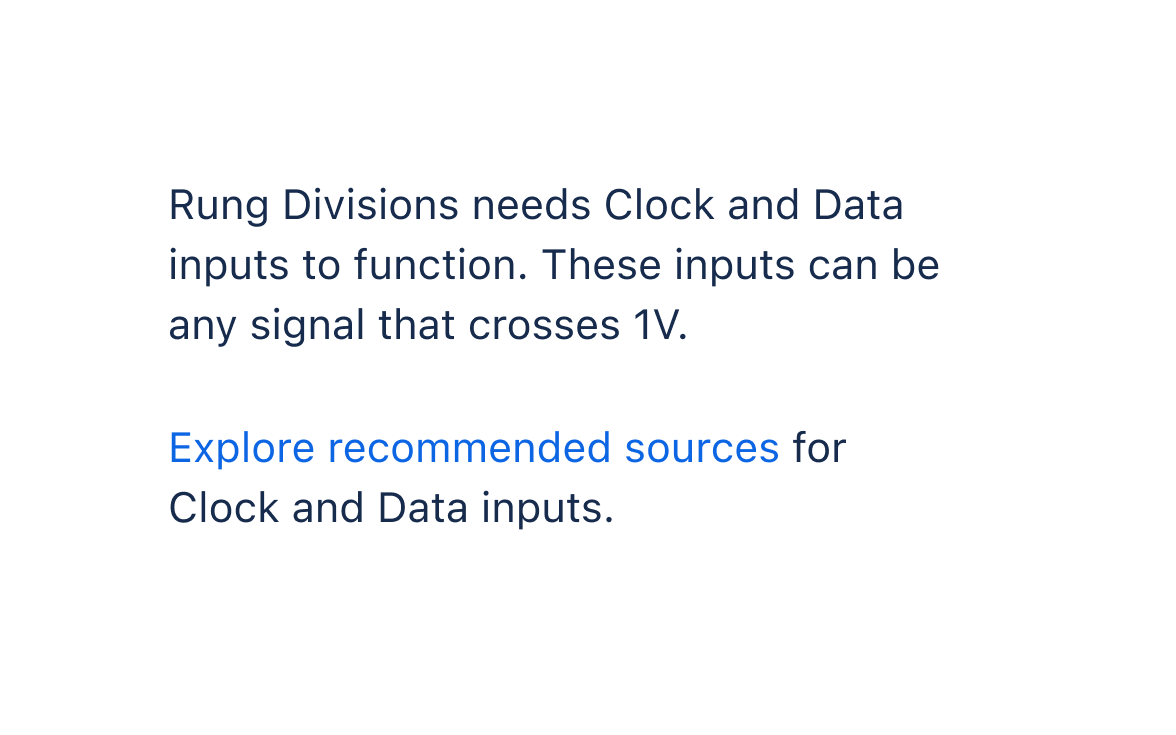 Rung Divisions needs Clock and Data inputs to function. These inputs can be any signal that crosses 1V.

Explore recommended sources for Clock and Data inputs.